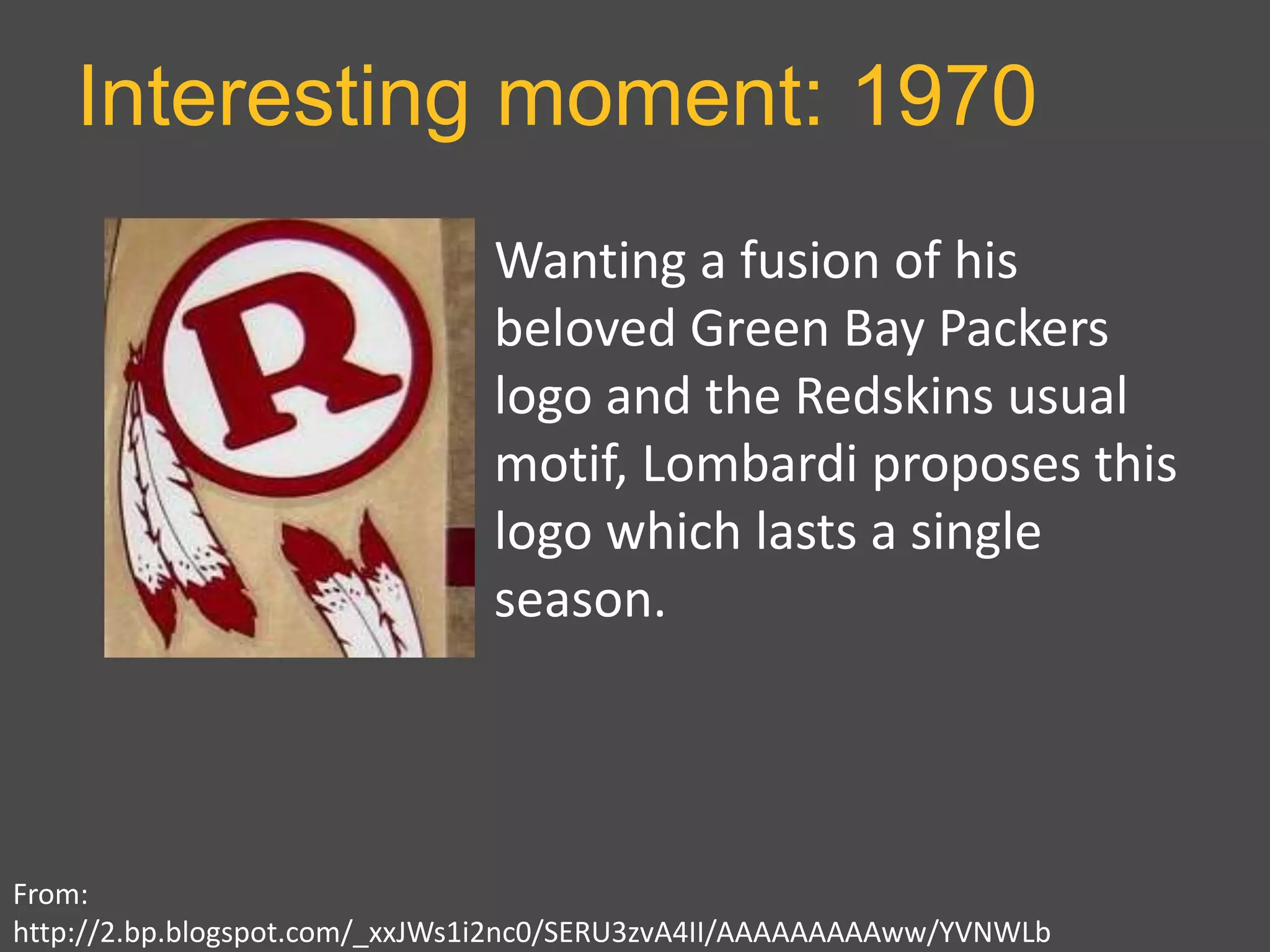 Interesting moment: 1970

R

Wanting a fusion of his beloved Green Bay Packers logo and the Redskins usual motif, Lombardi proposes this logo which lasts a single season.

From:
http://2.bp.blogspot.com/_xxJWs1i2nc0/SERU3zvA4II/AAAAAAAAAww/YVNWLb